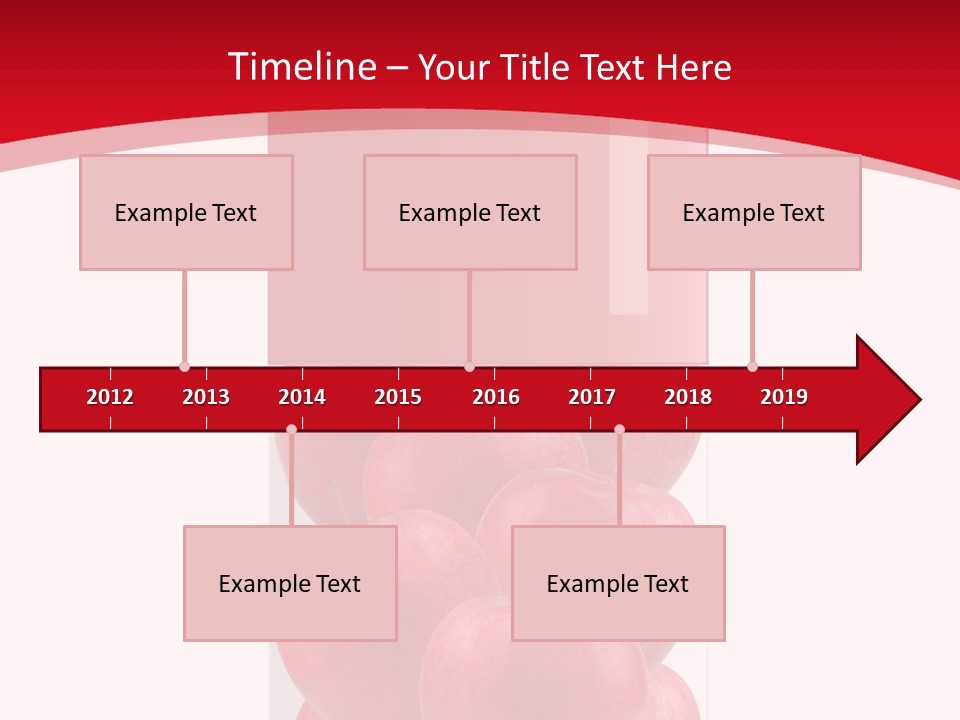 Timeline – Your Title Text Here

Example Text

Example Text

Example Text

2012 2013 2014 2015 2016 2017 2018 2019

Example Text

Example Text